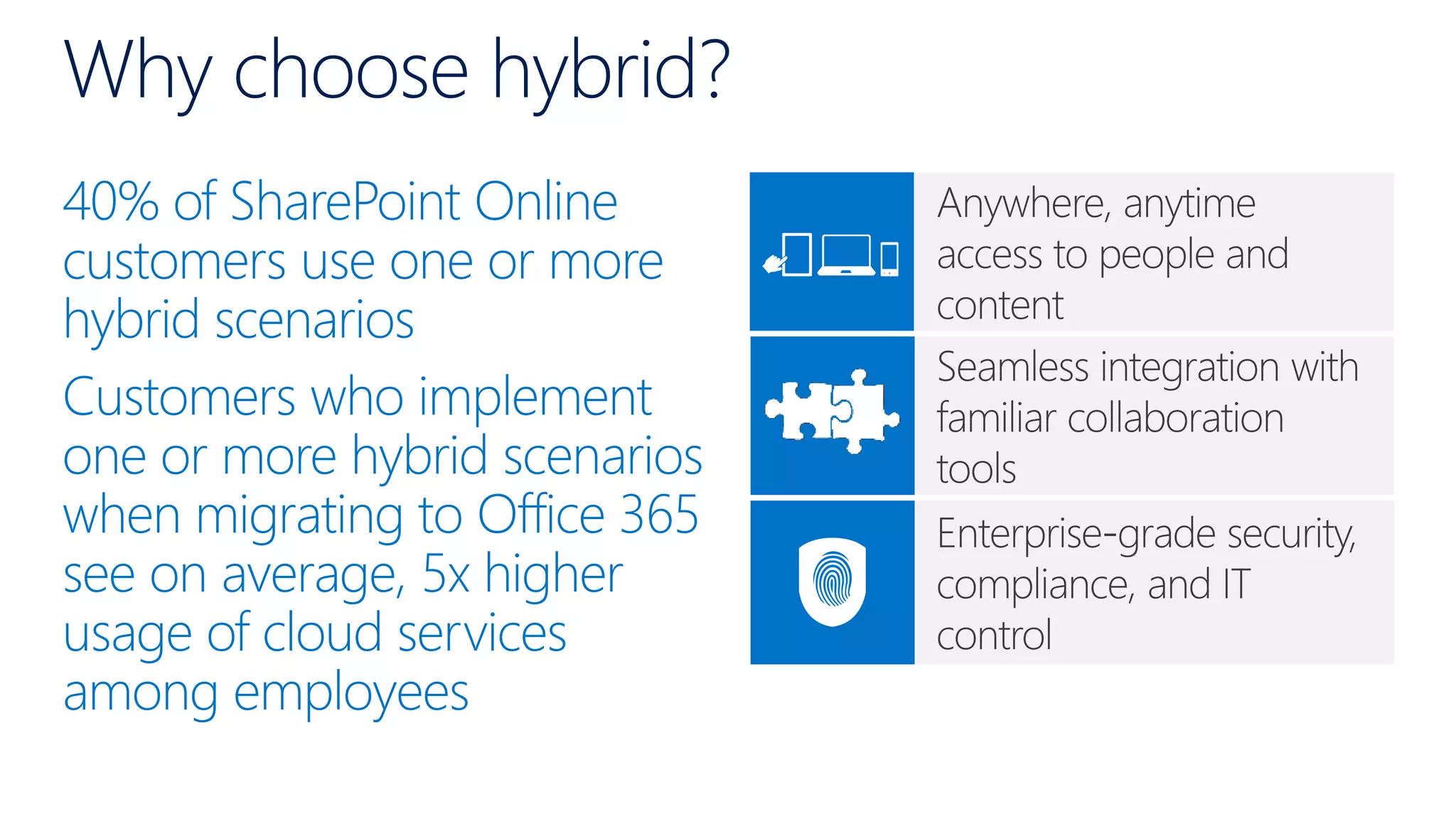 Why choose hybrid?

40% of SharePoint Online customers use one or more hybrid scenarios

Customers who implement one or more hybrid scenarios when migrating to Office 365 see on average, 5x higher usage of cloud services among employees

Anywhere, anytime access to people and content

Seamless integration with familiar collaboration tools

Enterprise-grade security, compliance, and IT control